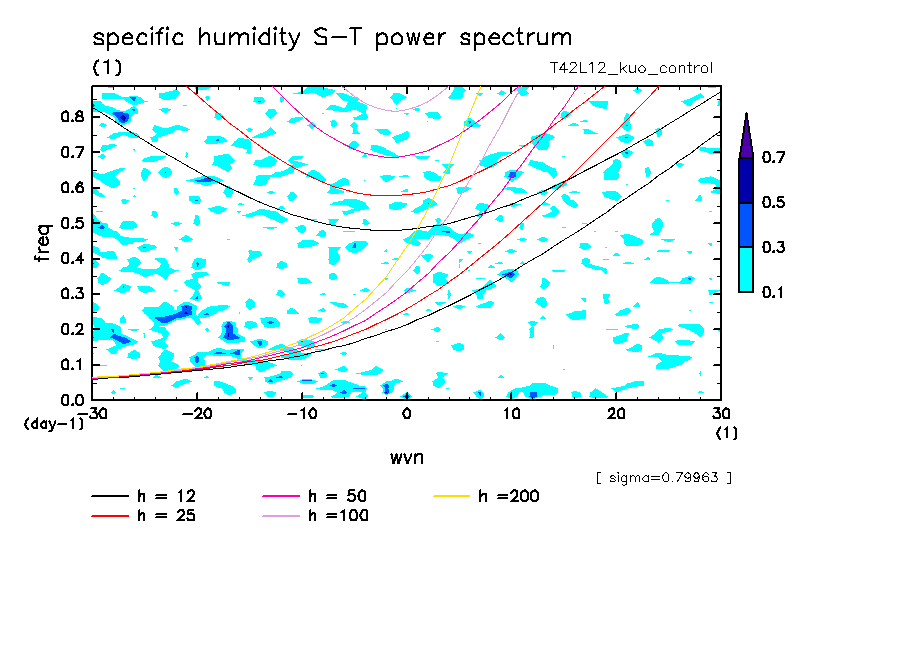 specific humidity S-T power spectrum
(1)
T42L12_kuo_control

freq
0.8
0.7
0.6
0.5
0.4
0.3
0.2
0.1
0.0
(day-1)

-30 -20 -10 0 10 20 30
(1)
wvn

0.7
0.5
0.3
0.1

[ sigma=0.79963 ]

h = 12
h = 25
h = 50
h =100
h =200